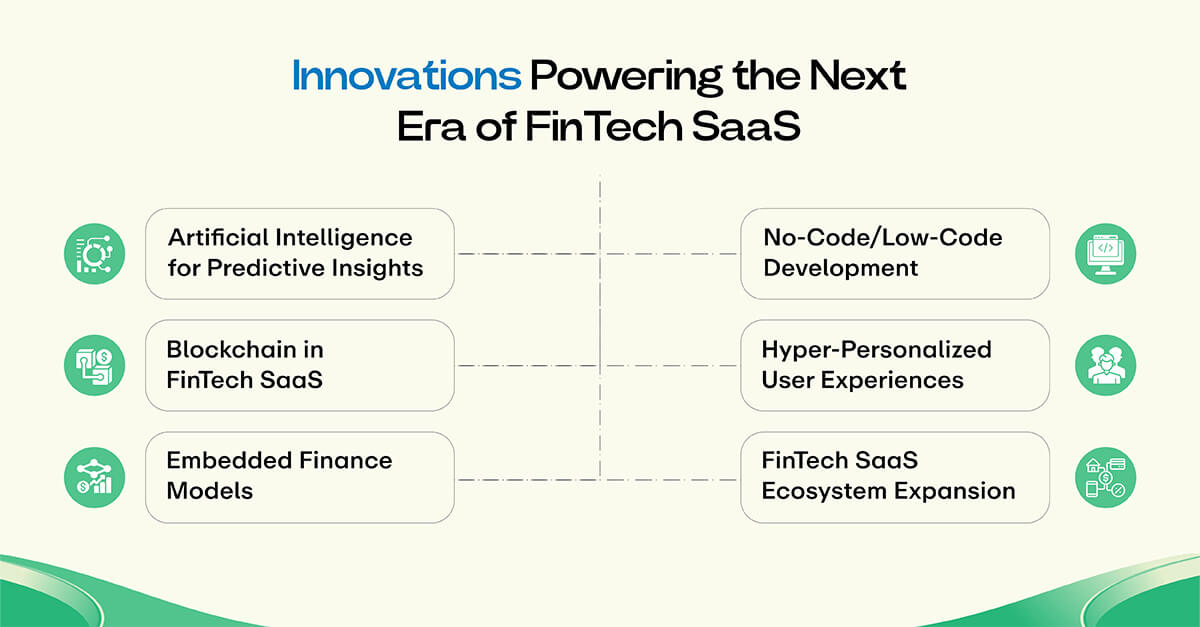 Innovations Powering the Next Era of FinTech SaaS

Artificial Intelligence for Predictive Insights

Blockchain in FinTech SaaS

Embedded Finance Models

No-Code/Low-Code Development

Hyper-Personalized User Experiences

FinTech SaaS Ecosystem Expansion